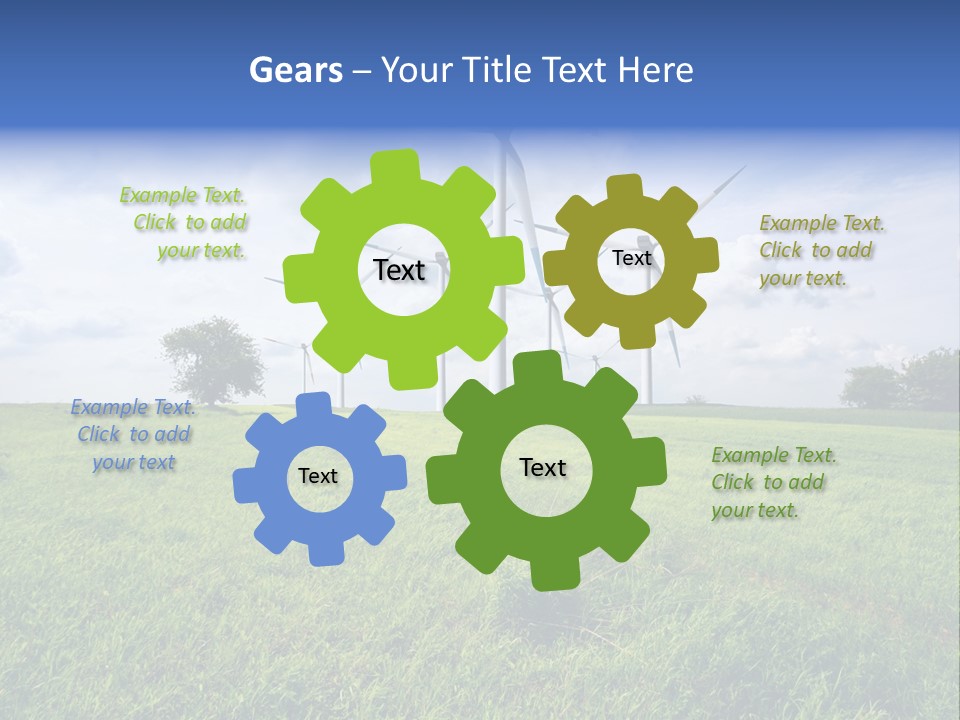 Gears – Your Title Text Here

Example Text. Click to add your text.

Text

Text

Example Text. Click to add your text.

Example Text. Click to add your text

Text

Text

Example Text. Click to add your text.